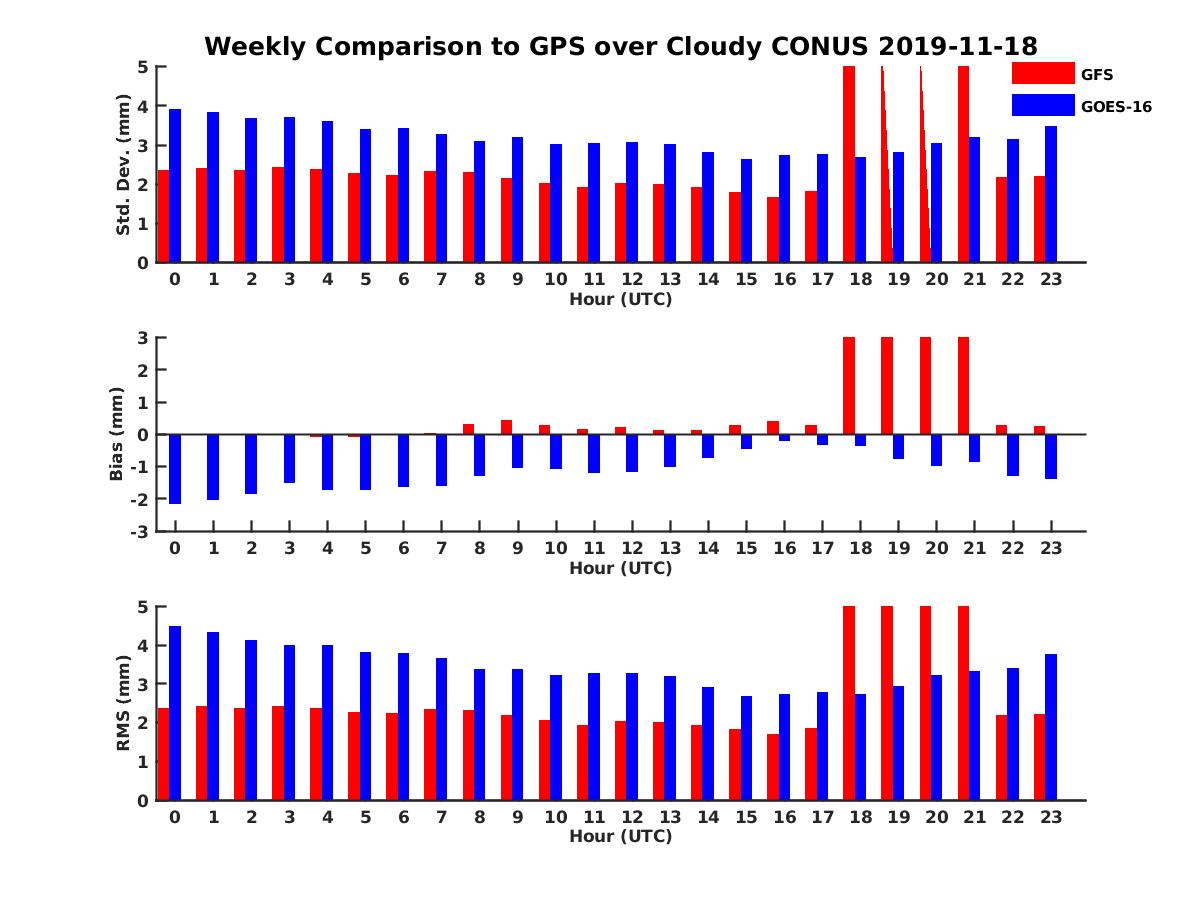 Weekly Comparison to GPS over Cloudy CONUS 2019-11-18

GFS
GOES-16

Std. Dev. (mm)
5
4
3
2
1
0
0 1 2 3 4 5 6 7 8 9 10 11 12 13 14 15 16 17 18 19 20 21 22 23
Hour (UTC)

Bias (mm)
3
2
1
0
-1
-2
-3
0 1 2 3 4 5 6 7 8 9 10 11 12 13 14 15 16 17 18 19 20 21 22 23
Hour (UTC)

RMS (mm)
5
4
3
2
1
0
0 1 2 3 4 5 6 7 8 9 10 11 12 13 14 15 16 17 18 19 20 21 22 23
Hour (UTC)